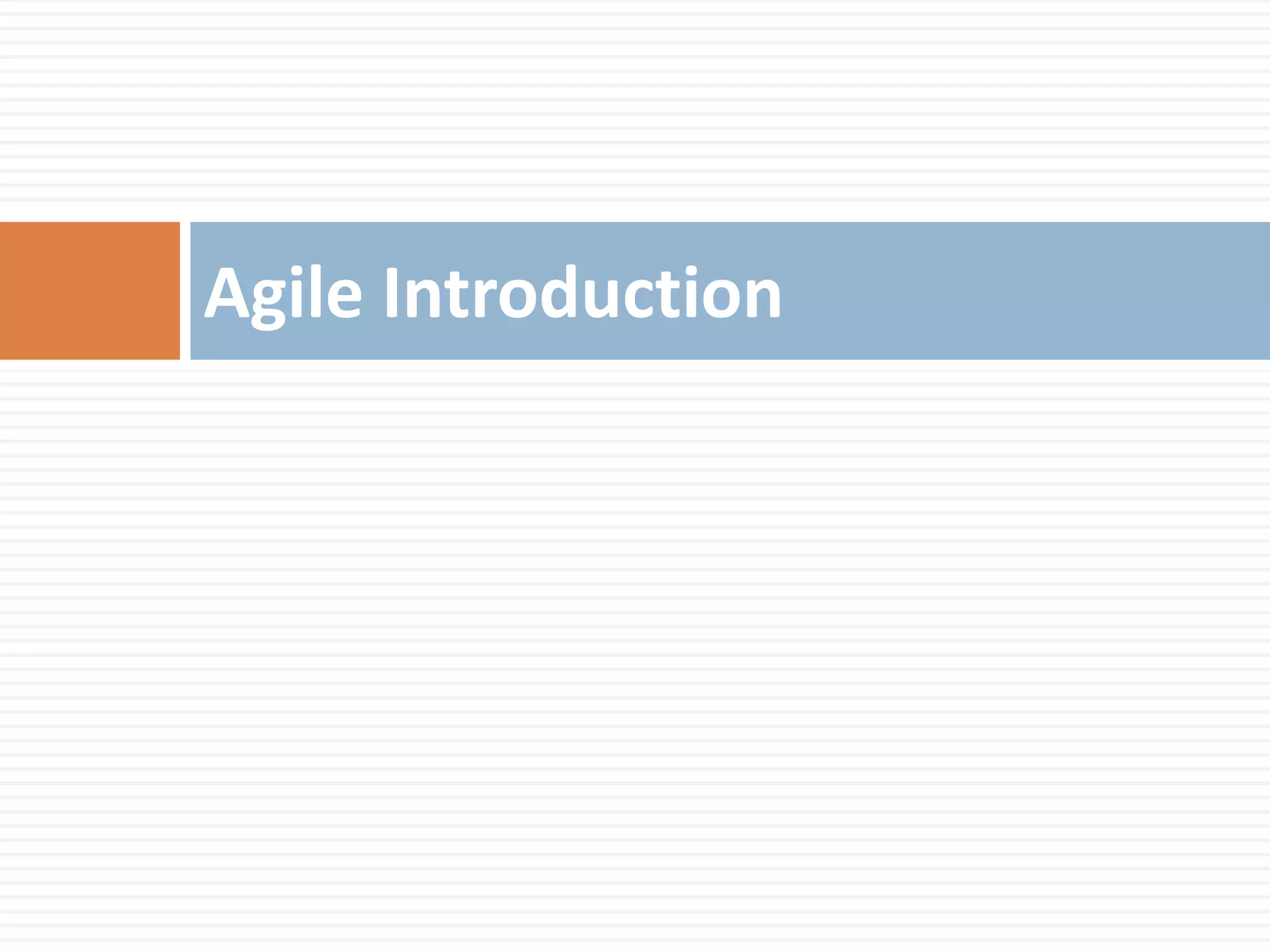 Agile Introduction